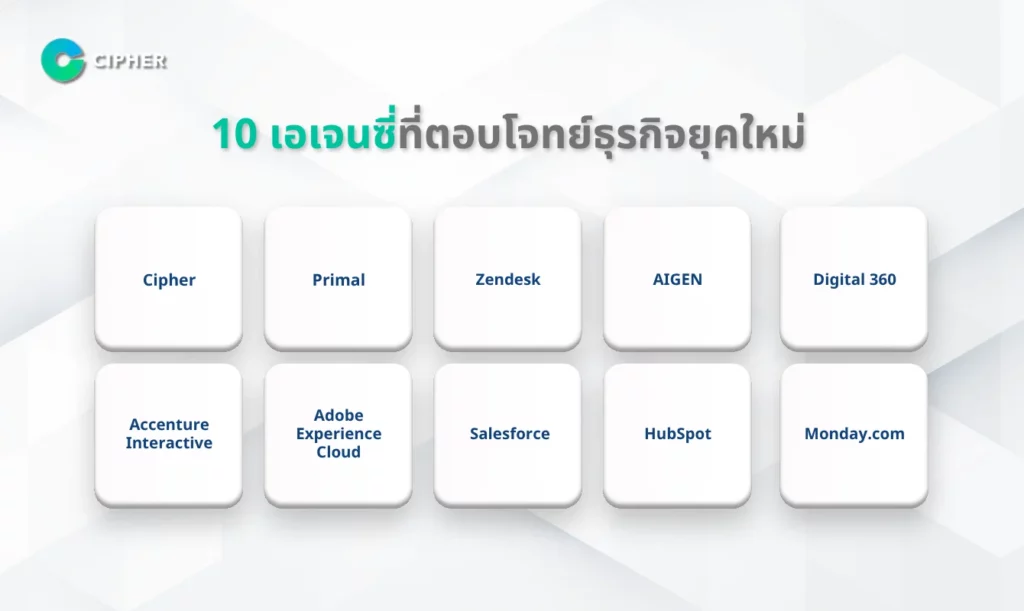 CIPHER

10 เอเจนซี่ที่ตอบโจทย์ธุรกิจยุคใหม่

Cipher

Primal

Zendesk

AIGEN

Digital 360

Accenture Interactive

Adobe Experience Cloud

Salesforce

HubSpot

Monday.com